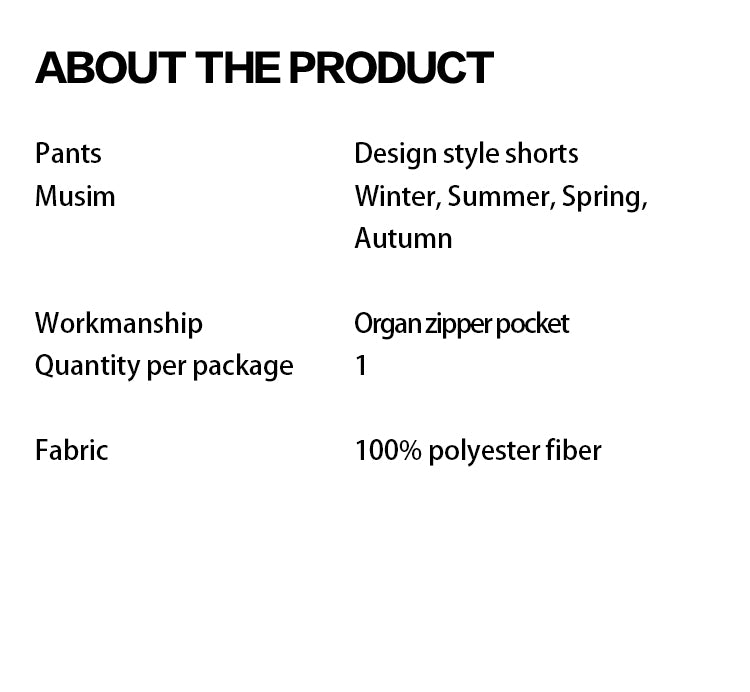 ABOUT THE PRODUCT

| | |
|---|---|
| Pants | Design style shorts |
| Musim | Winter, Summer, Spring, Autumn |
| Workmanship | Organ zipper pocket |
| Quantity per package | 1 |
| Fabric | 100% polyester fiber |